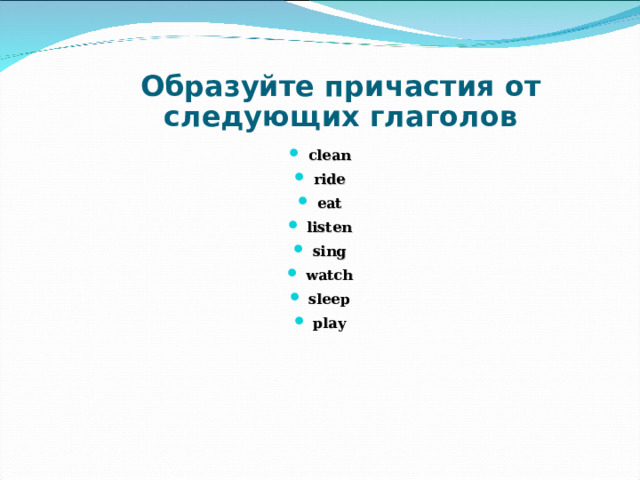 Образуйте причастия от следующих глаголов

- clean
- ride
- eat
- listen
- sing
- watch
- sleep
- play